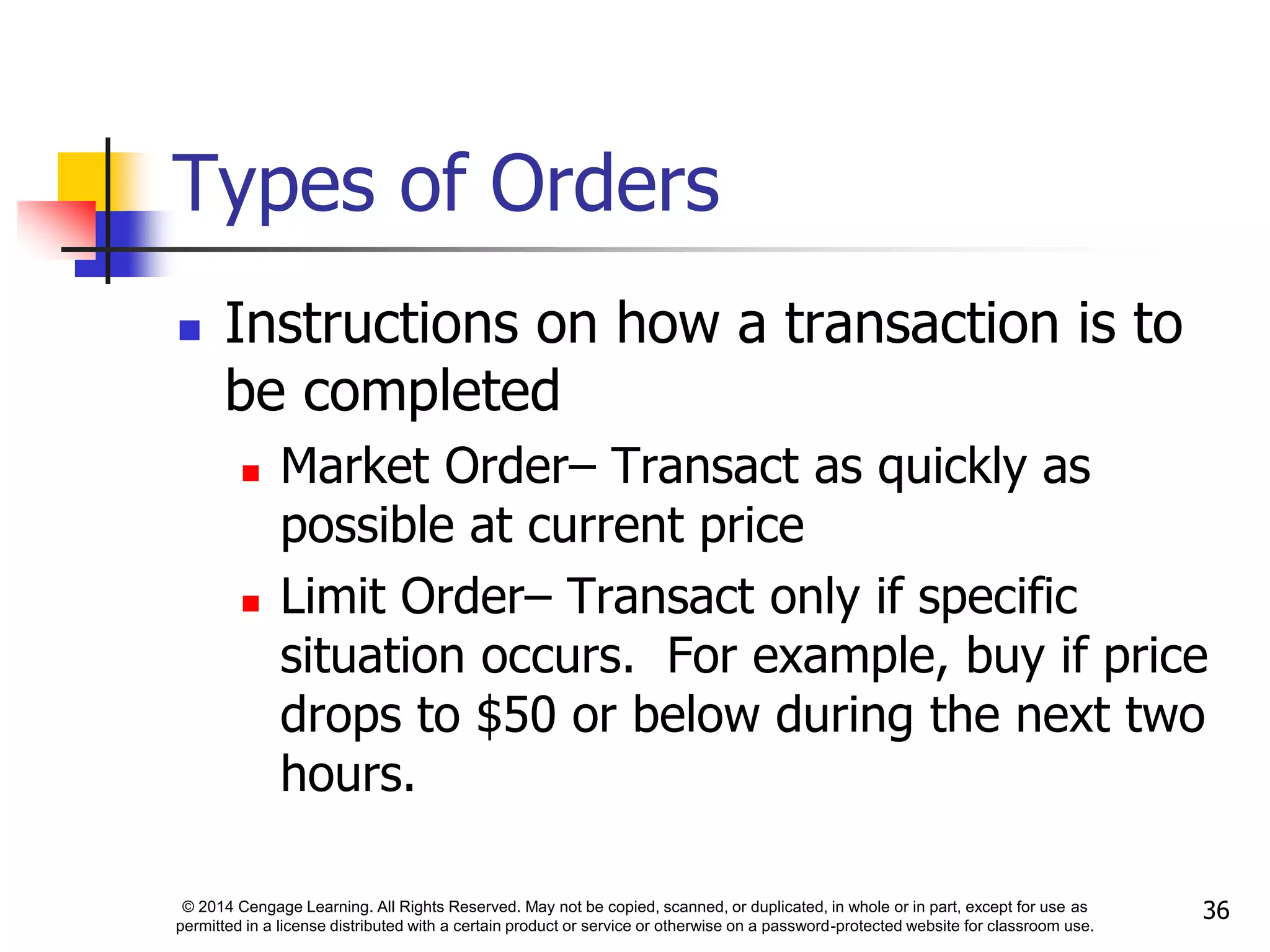 Types of Orders

- Instructions on how a transaction is to be completed
  - Market Order– Transact as quickly as possible at current price
  - Limit Order– Transact only if specific situation occurs. For example, buy if price drops to \$50 or below during the next two hours.

© 2014 Cengage Learning. All Rights Reserved. May not be copied, scanned, or duplicated, in whole or in part, except for use as permitted in a license distributed with a certain product or service or otherwise on a password-protected website for classroom use.

36